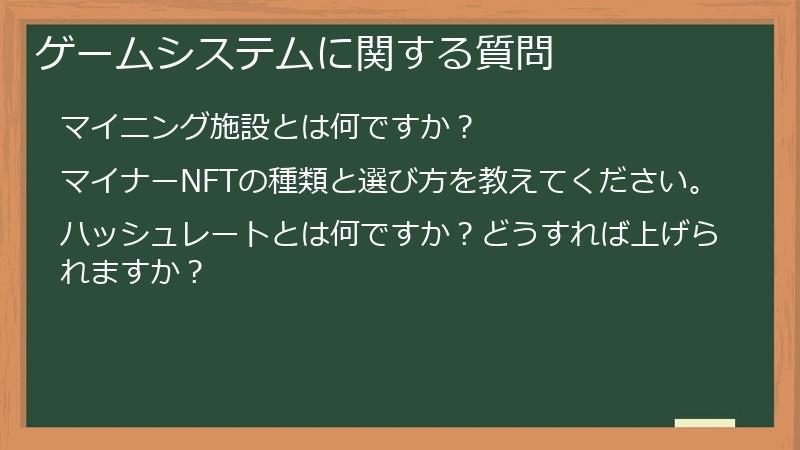 ゲームシステムに関する質問

マイニング施設とは何ですか？

マイナーNFTの種類と選び方を教えてください。

ハッシュレートとは何ですか？どうすれば上げられますか？